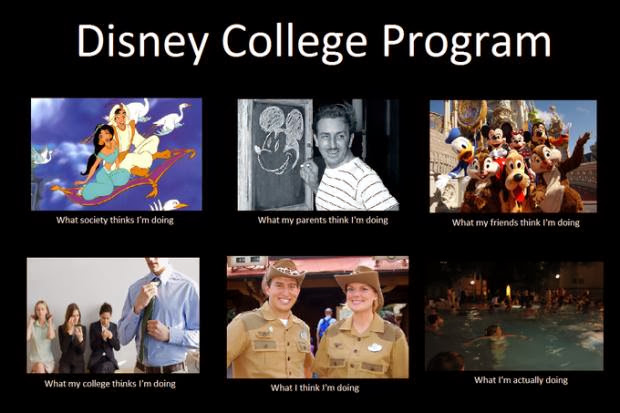 Disney College Program

What society thinks I'm doing

What my parents think I'm doing

What my friends think I'm doing

What my college thinks I'm doing

What I think I'm doing

What I'm actually doing